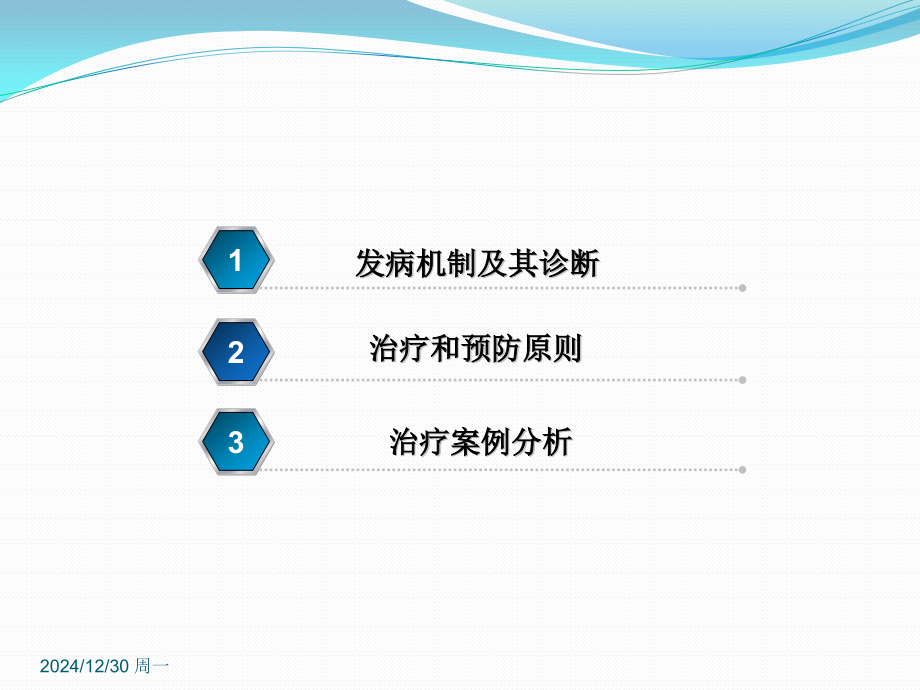 1 发病机制及其诊断

2 治疗和预防原则

3 治疗案例分析

2024/12/30 周一